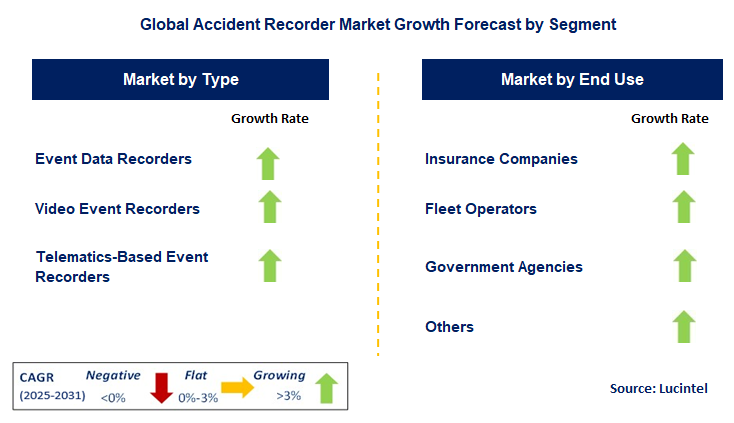 Global Accident Recorder Market Growth Forecast by Segment

Market by Type

Growth Rate

Event Data Recorders

Video Event Recorders

Telematics-Based Event Recorders

Market by End Use

Growth Rate

Insurance Companies

Fleet Operators

Government Agencies

Others

CAGR (2025-2031)

Negative <0%

Flat 0%-3%

Growing >3%

Source: Lucintel